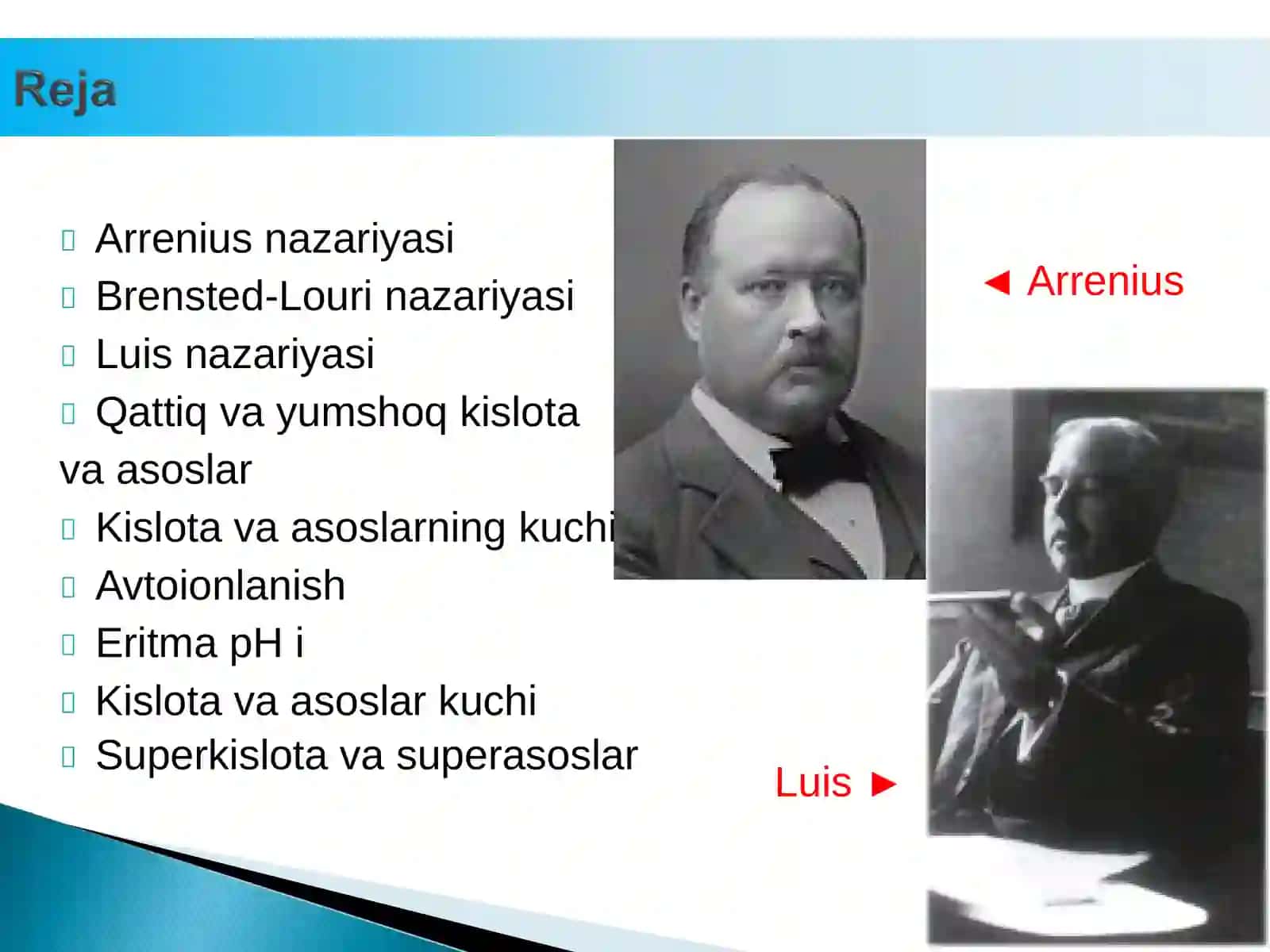 Reja

Arrenius nazariyasi
Brensted-Louri nazariyasi
Luis nazariyasi
Qattiq va yumshoq kislota va asoslar
Kislota va asoslarning kuchi
Avtoionlanish
Eritma pH i
Kislota va asoslar kuchi
Superkislota va superasoslar

◄ Arrenius

Luis ►